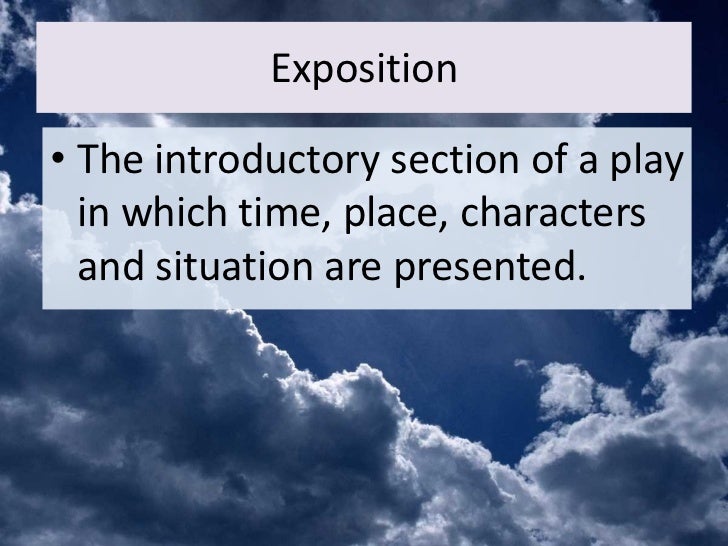 Exposition

• The introductory section of a play in which time, place, characters and situation are presented.